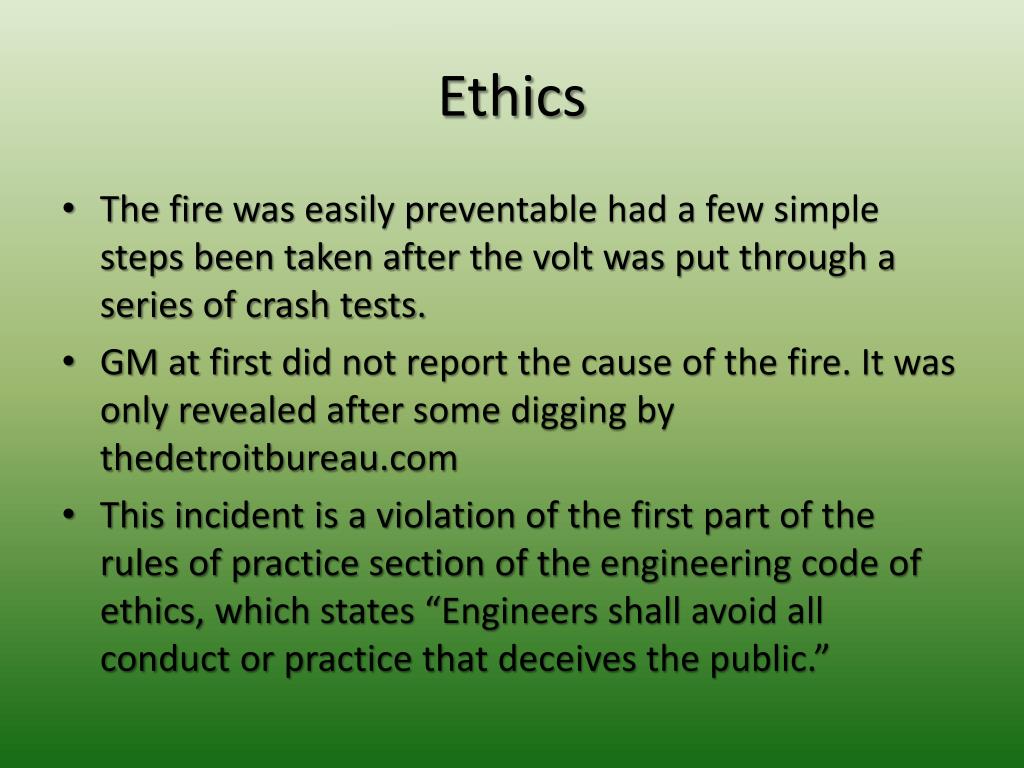 Ethics

• The fire was easily preventable had a few simple steps been taken after the volt was put through a series of crash tests.
• GM at first did not report the cause of the fire. It was only revealed after some digging by thedetroitbureau.com
• This incident is a violation of the first part of the rules of practice section of the engineering code of ethics, which states “Engineers shall avoid all conduct or practice that deceives the public.”